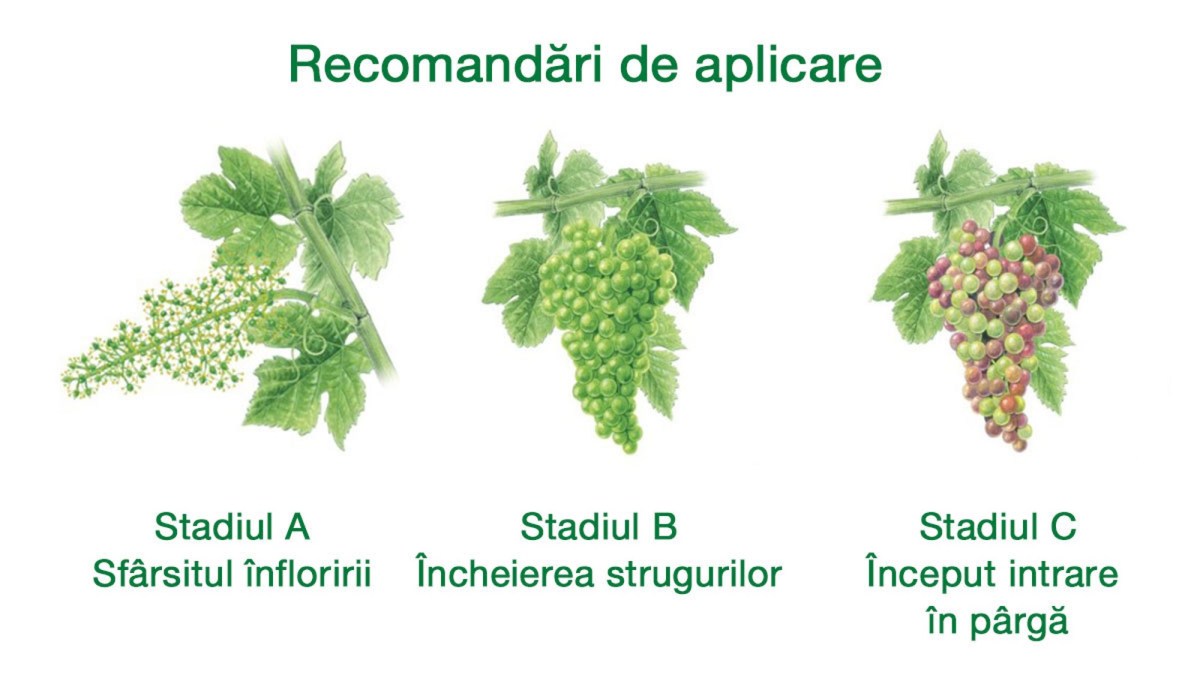 Recomandări de aplicare

Stadiul A
Sfârsitul înfloririi

Stadiul B
Încheierea strugurilor

Stadiul C
Început intrare
în pârgă